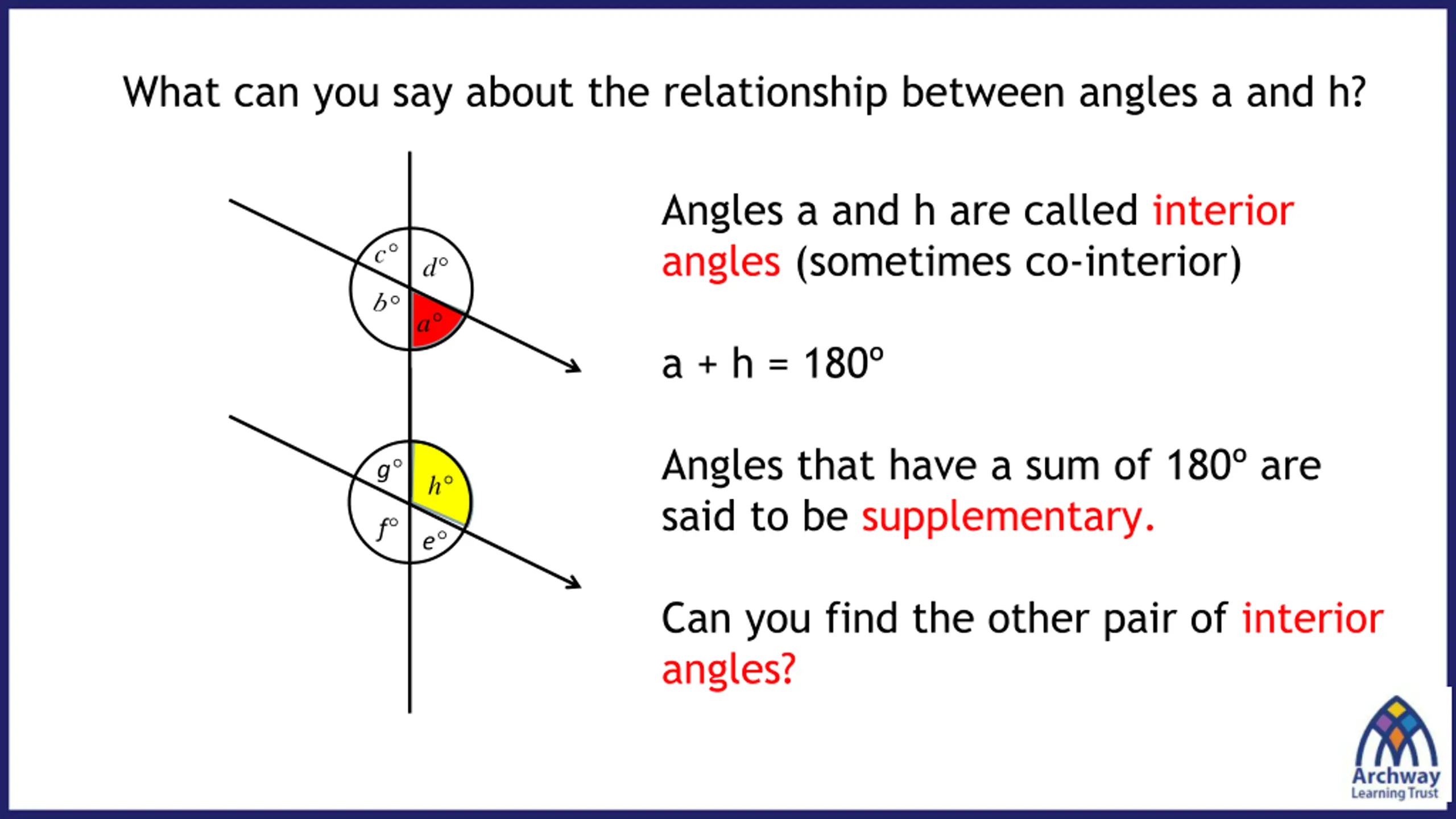 What can you say about the relationship between angles a and h?

$c°$ $d°$ $b°$ $a°$

$g°$ $h°$ $f°$ $e°$

Angles a and h are called interior angles (sometimes co-interior)

a + h = 180°

Angles that have a sum of 180° are said to be supplementary.

Can you find the other pair of interior angles?

Archway Learning Trust